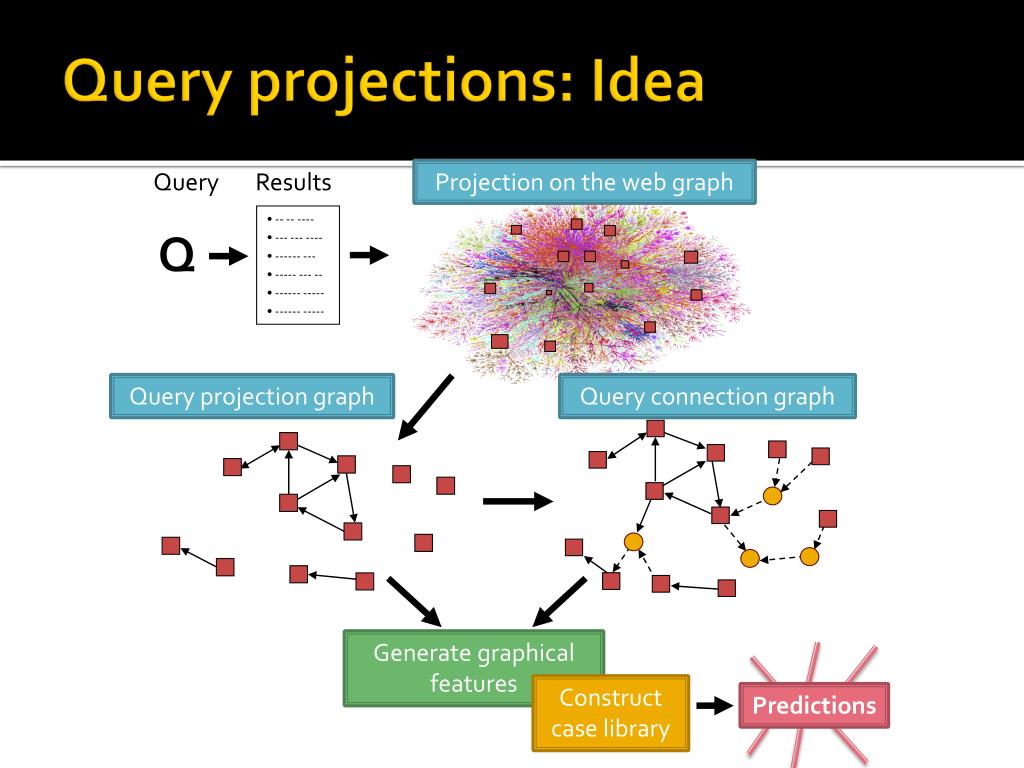 Query projections: Idea

Query

Results

Q

• -- -- ----
• --- --- ----
• ------ ---
• ----- --- --
• ------ -----
• ------ -----

Projection on the web graph

Query projection graph

Query connection graph

Generate graphical features

Construct case library

Predictions